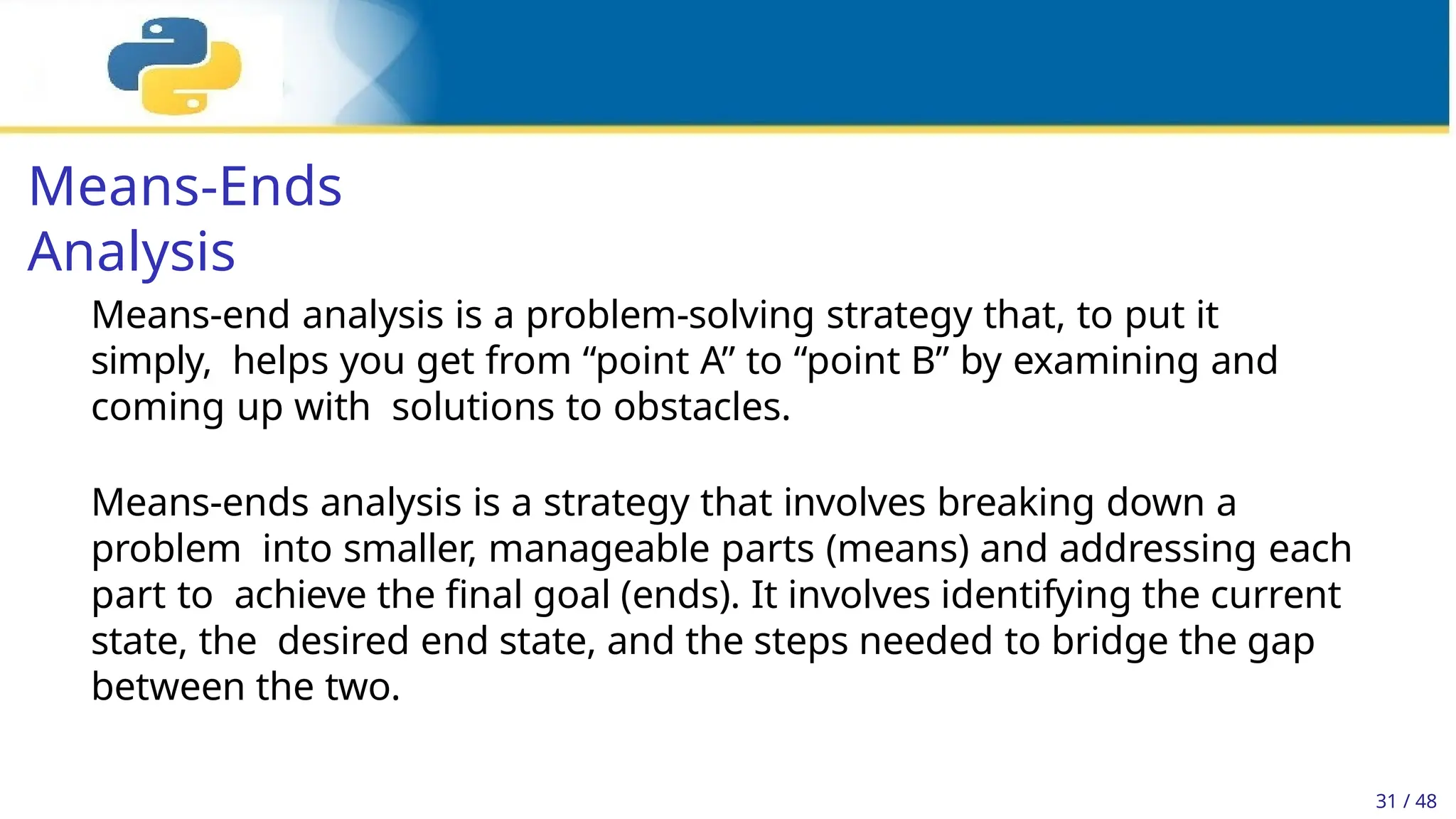 Means-Ends Analysis

Means-end analysis is a problem-solving strategy that, to put it simply, helps you get from “point A” to “point B” by examining and coming up with solutions to obstacles.

Means-ends analysis is a strategy that involves breaking down a problem into smaller, manageable parts (means) and addressing each part to achieve the final goal (ends). It involves identifying the current state, the desired end state, and the steps needed to bridge the gap between the two.

31 / 48